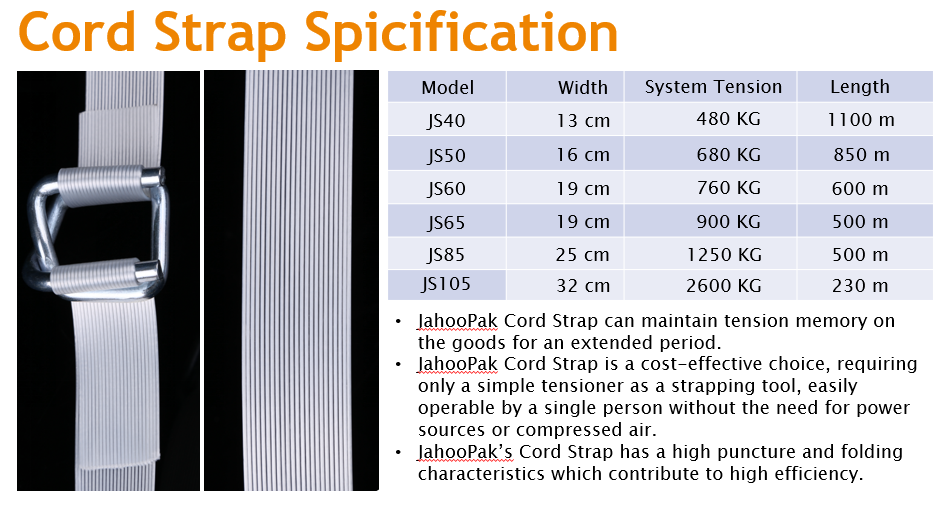 Cord Strap Spicification

| Model | Width | System Tension | Length |
|---|---|---|---|
| JS40 | 13 cm | 480 KG | 1100 m |
| JS50 | 16 cm | 680 KG | 850 m |
| JS60 | 19 cm | 760 KG | 600 m |
| JS65 | 19 cm | 900 KG | 500 m |
| JS85 | 25 cm | 1250 KG | 500 m |
| JS105 | 32 cm | 2600 KG | 230 m |

• JahooPak Cord Strap can maintain tension memory on the goods for an extended period.
• JahooPak Cord Strap is a cost-effective choice, requiring only a simple tensioner as a strapping tool, easily operable by a single person without the need for power sources or compressed air.
• JahooPak's Cord Strap has a high puncture and folding characteristics which contribute to high efficiency.